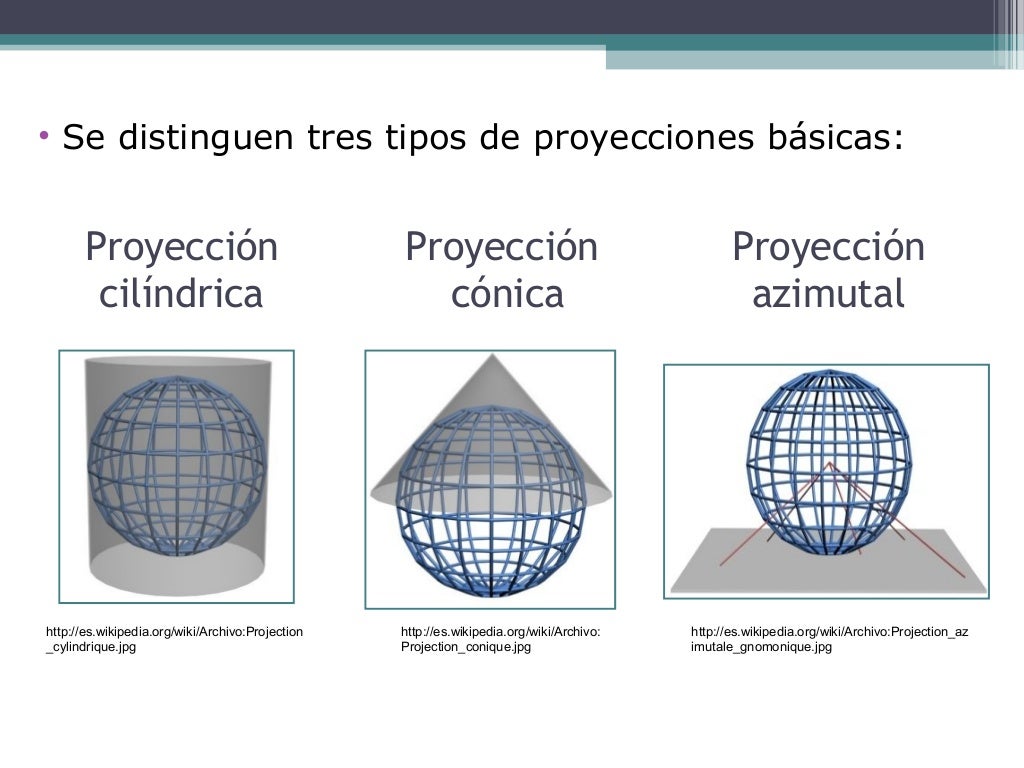 • Se distinguen tres tipos de proyecciones básicas:

Proyección cilíndrica

Proyección cónica

Proyección azimutal

http://es.wikipedia.org/wiki/Archivo:Projection_cylindrique.jpg

http://es.wikipedia.org/wiki/Archivo:Projection_conique.jpg

http://es.wikipedia.org/wiki/Archivo:Projection_azimutale_gnomonique.jpg